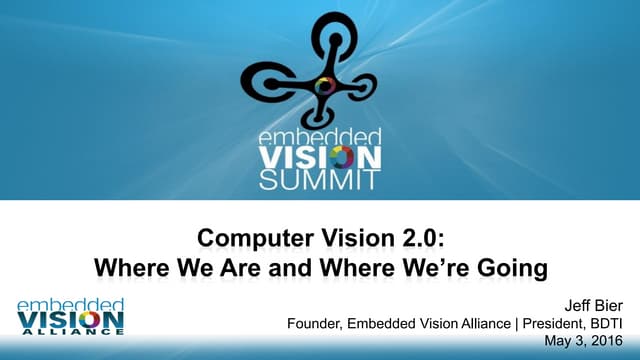 embedded
VISION
SUMMIT

Computer Vision 2.0:
Where We Are and Where We're Going

embedded
VISION
ALLIANCE

Jeff Bier
Founder, Embedded Vision Alliance | President, BDTI
May 3, 2016